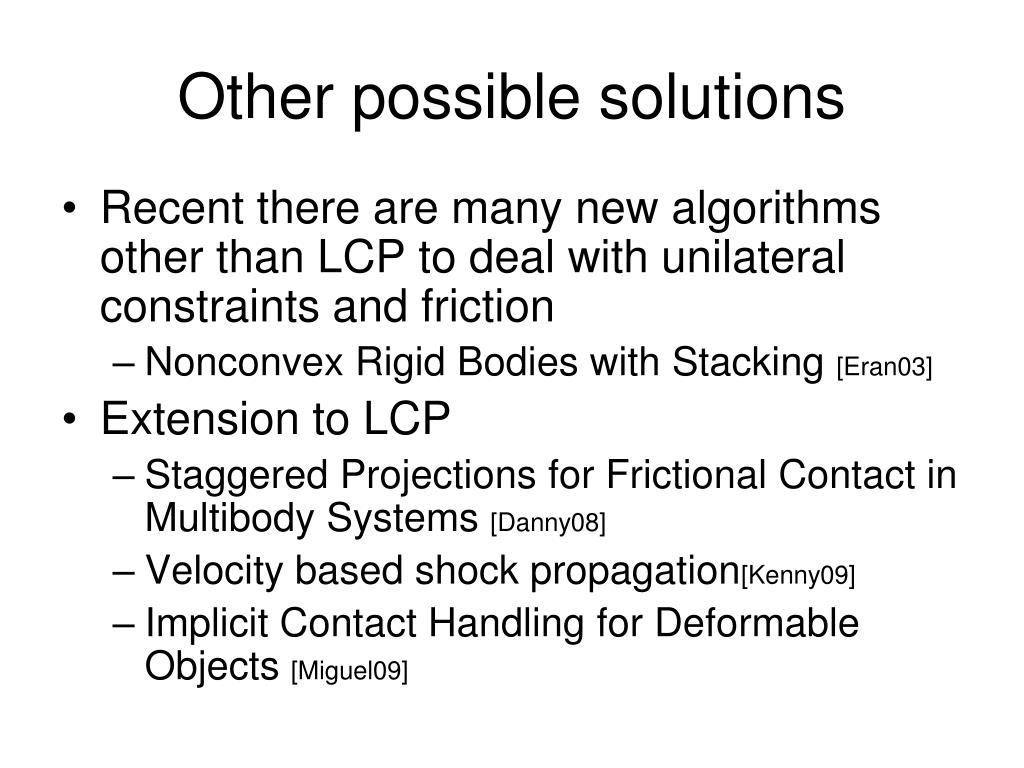 Other possible solutions

• Recent there are many new algorithms other than LCP to deal with unilateral constraints and friction
– Nonconvex Rigid Bodies with Stacking [Eran03]
• Extension to LCP
– Staggered Projections for Frictional Contact in Multibody Systems [Danny08]
– Velocity based shock propagation[Kenny09]
– Implicit Contact Handling for Deformable Objects [Miguel09]